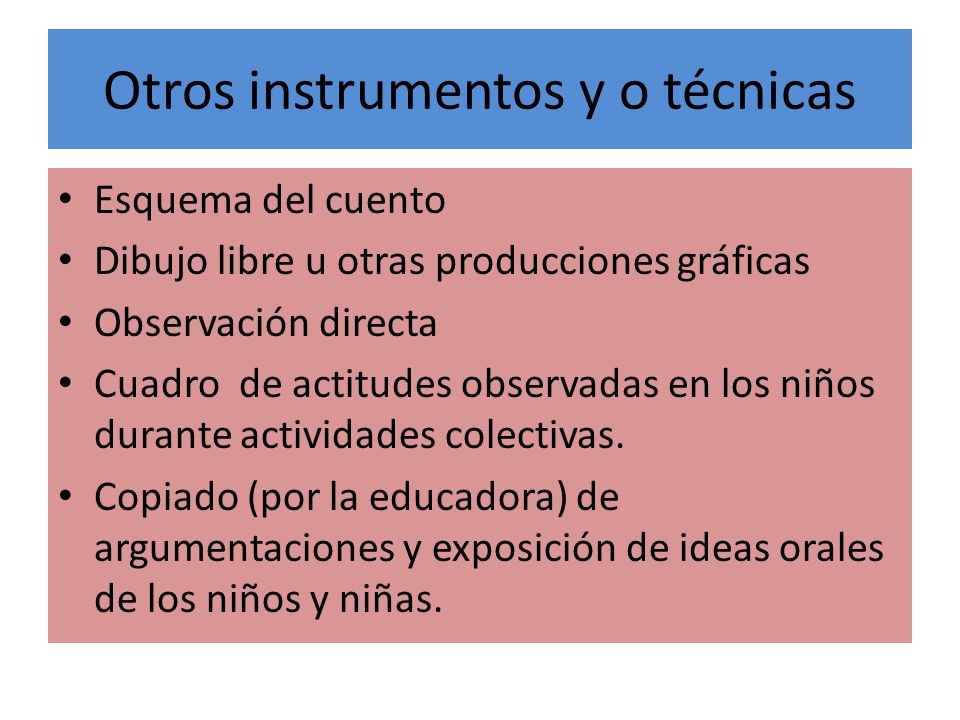 Otros instrumentos y o técnicas

• Esquema del cuento
• Dibujo libre u otras producciones gráficas
• Observación directa
• Cuadro de actitudes observadas en los niños durante actividades colectivas.
• Copiado (por la educadora) de argumentaciones y exposición de ideas orales de los niños y niñas.